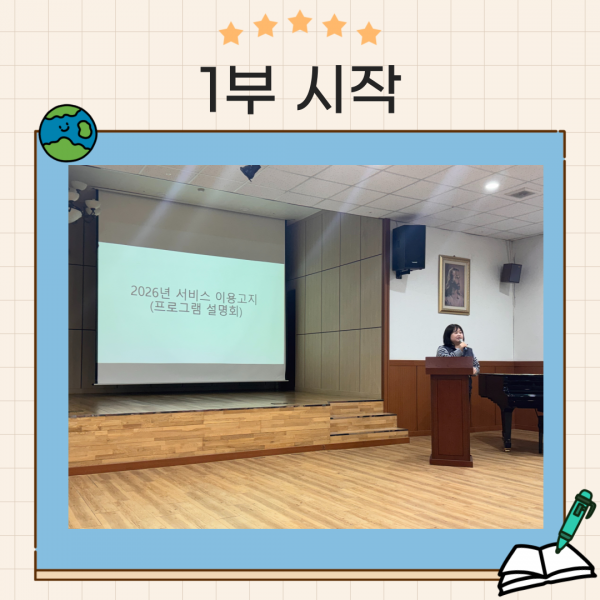 1부 시작

2026년 서비스 이용고지
(프로그램 설명회)